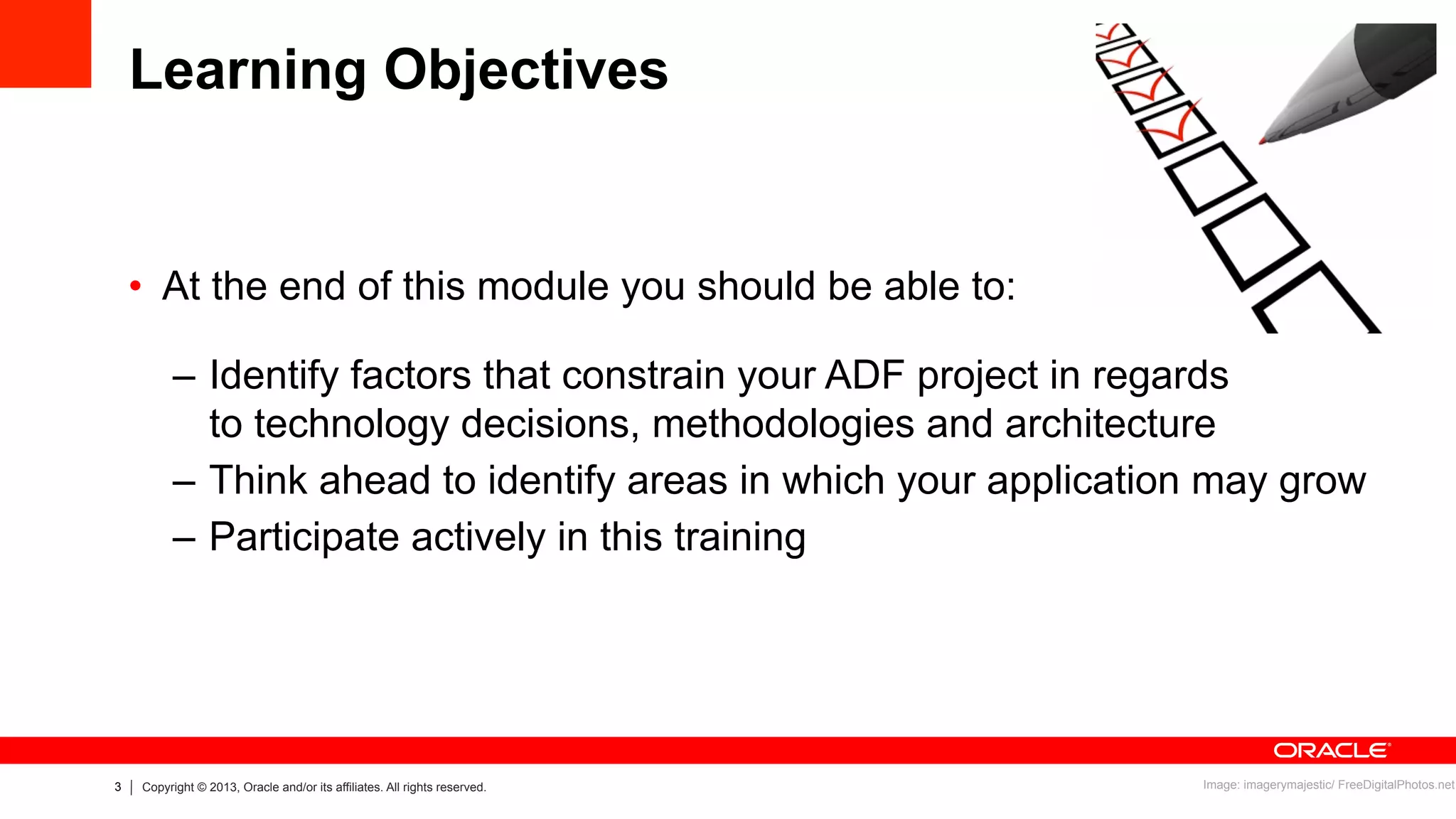 Learning Objectives

• At the end of this module you should be able to:

– Identify factors that constrain your ADF project in regards to technology decisions, methodologies and architecture
– Think ahead to identify areas in which your application may grow
– Participate actively in this training

ORACLE

3 | Copyright © 2013, Oracle and/or its affiliates. All rights reserved.

Image: imagerymajestic/ FreeDigitalPhotos.net